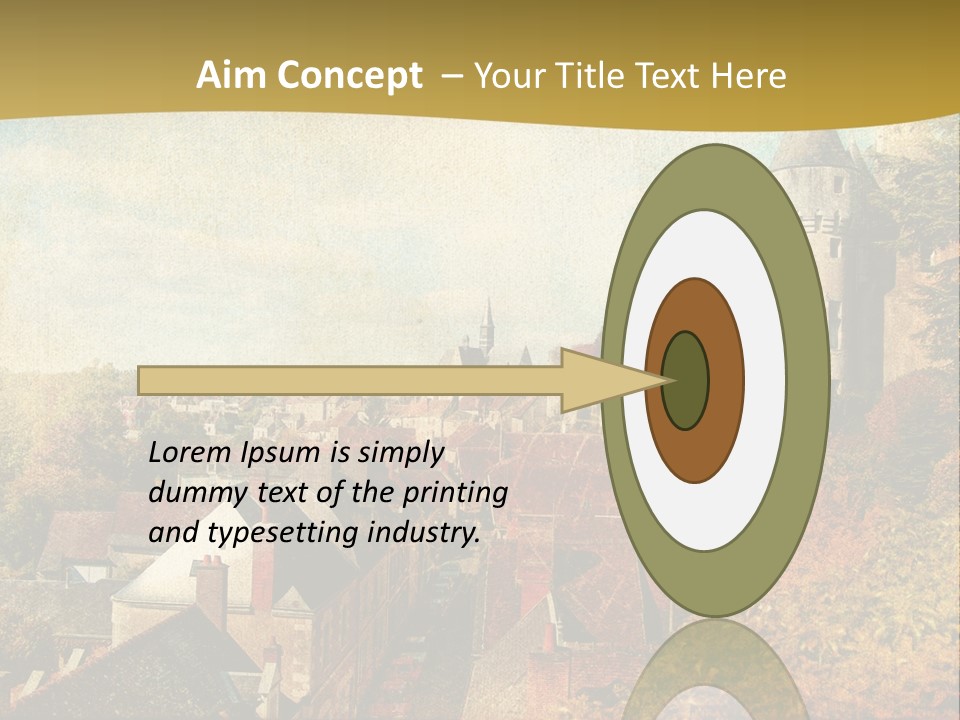 Aim Concept – Your Title Text Here

Lorem Ipsum is simply dummy text of the printing and typesetting industry.